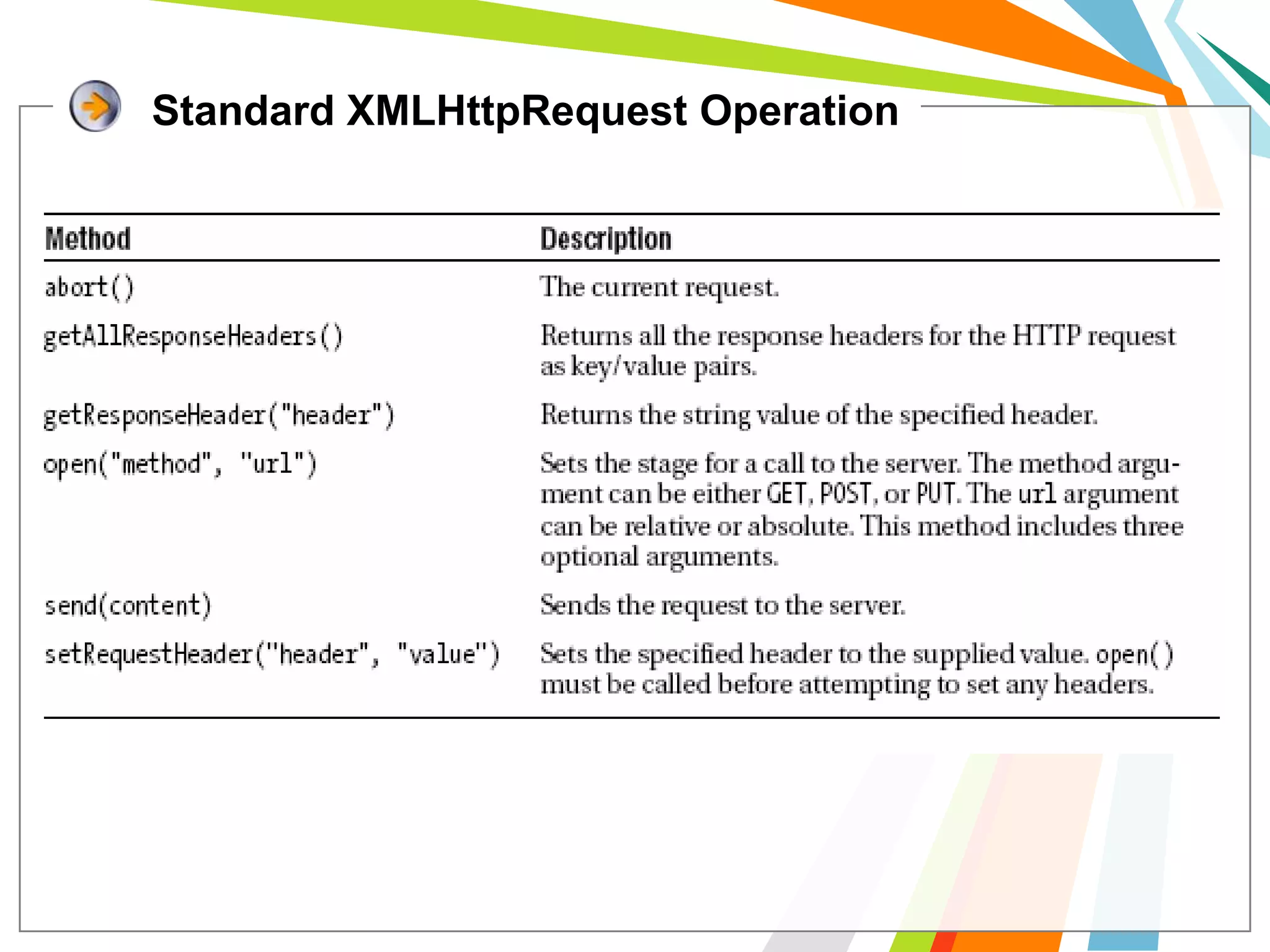 Standard XMLHttpRequest Operation

| Method | Description |
|---|---|
| abort() | The current request. |
| getAllResponseHeaders() | Returns all the response headers for the HTTP request as key/value pairs. |
| getResponseHeader("header") | Returns the string value of the specified header. |
| open("method", "url") | Sets the stage for a call to the server. The method argument can be either GET, POST, or PUT. The url argument can be relative or absolute. This method includes three optional arguments. |
| send(content) | Sends the request to the server. |
| setRequestHeader("header", "value") | Sets the specified header to the supplied value. open() must be called before attempting to set any headers. |